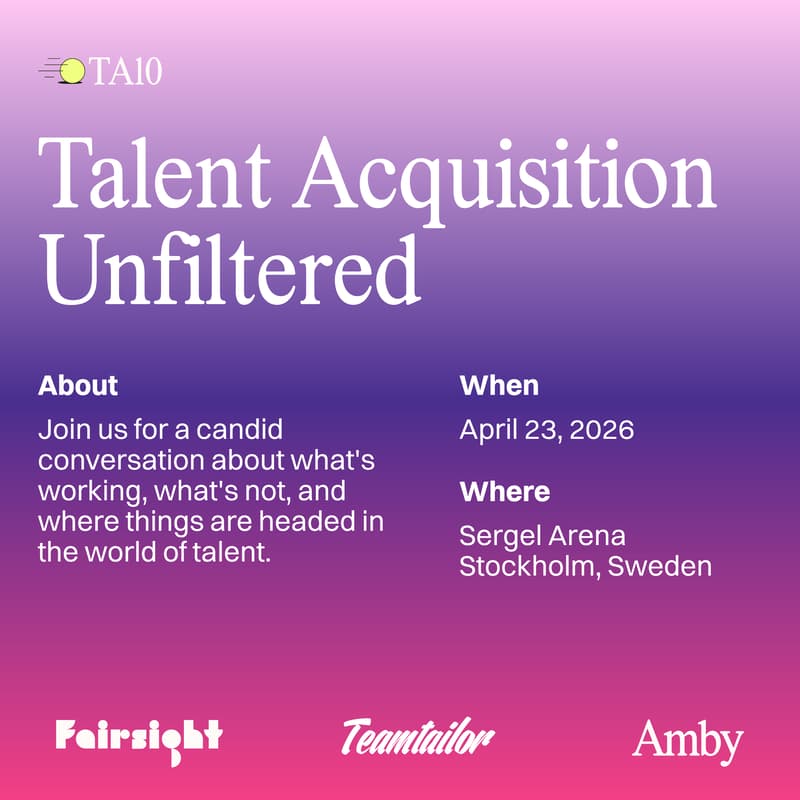 TA10

Talent Acquisition Unfiltered

About

Join us for a candid conversation about what's working, what's not, and where things are headed in the world of talent.

When

April 23, 2026

Where

Sergel Arena
Stockholm, Sweden

Fairsight

Teamtailor

Amby